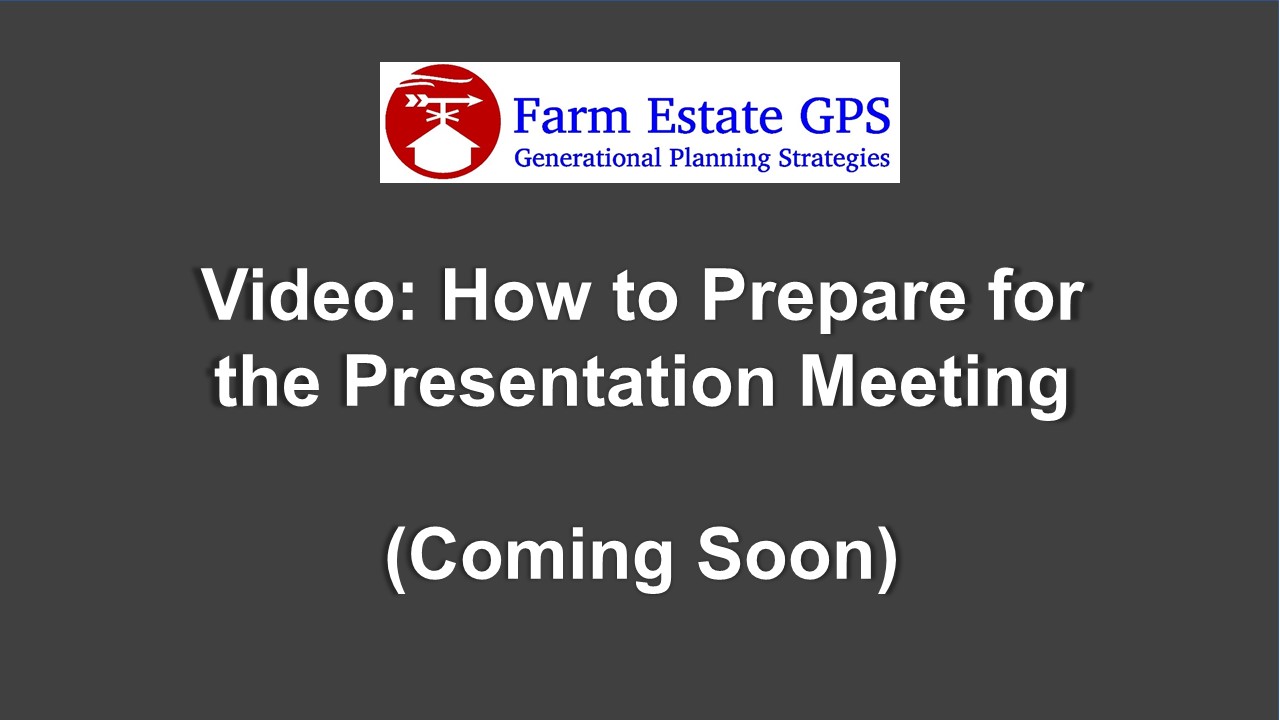 Farm Estate GPS
Generational Planning Strategies

Video: How to Prepare for the Presentation Meeting

(Coming Soon)